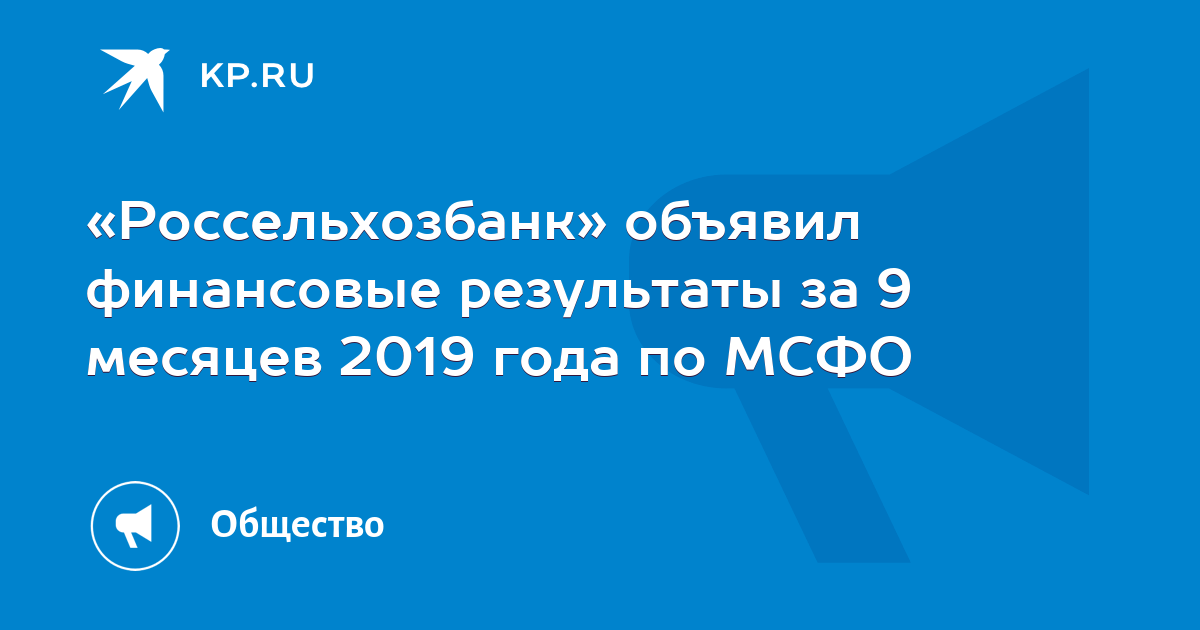 KP.RU

«Россельхозбанк» объявил финансовые результаты за 9 месяцев 2019 года по МСФО

Общество